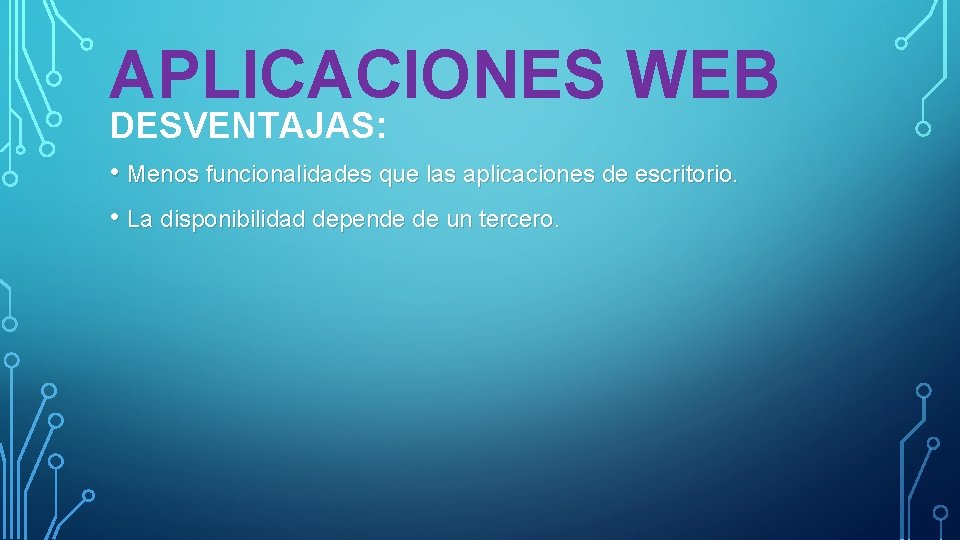 APLICACIONES WEB

DESVENTAJAS:

• Menos funcionalidades que las aplicaciones de escritorio.

• La disponibilidad depende de un tercero.